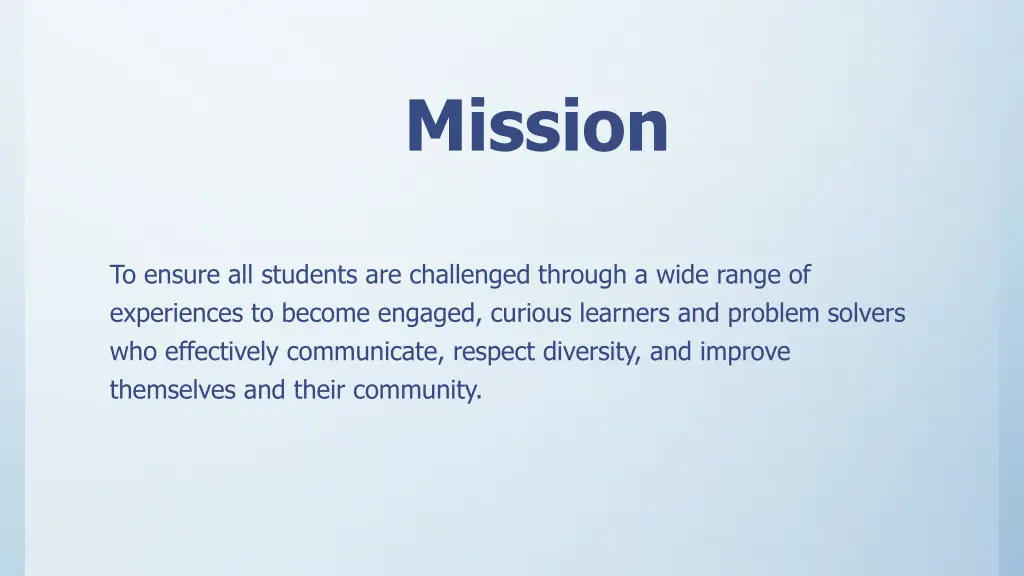 Mission

To ensure all students are challenged through a wide range of experiences to become engaged, curious learners and problem solvers who effectively communicate, respect diversity, and improve themselves and their community.